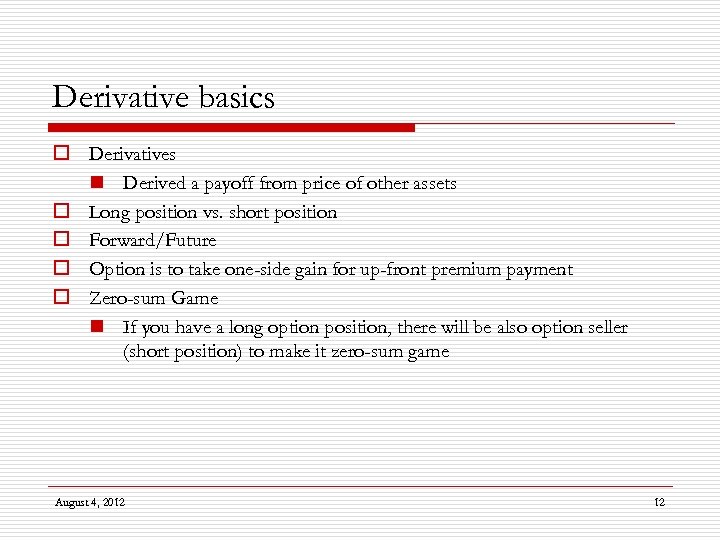 Derivative basics

Derivatives

Derived a payoff from price of other assets

Long position vs. short position

Forward/Future

Option is to take one-side gain for up-front premium payment

Zero-sum Game

If you have a long option position, there will be also option seller (short position) to make it zero-sum game

August 4, 2012

12